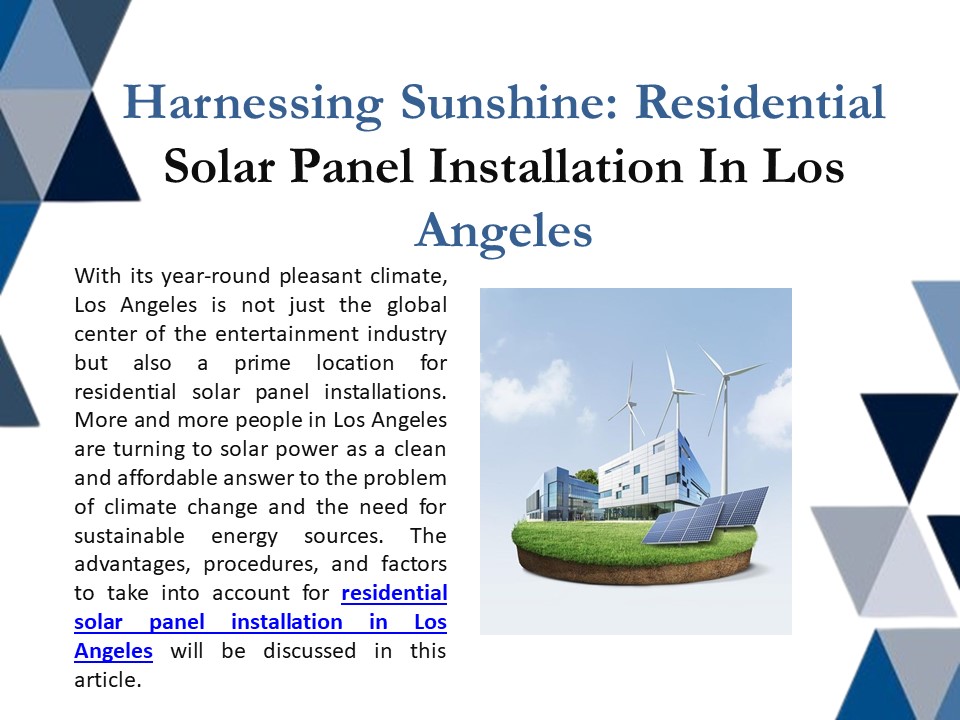 Harnessing Sunshine: Residential Solar Panel Installation In Los Angeles

With its year-round pleasant climate, Los Angeles is not just the global center of the entertainment industry but also a prime location for residential solar panel installations. More and more people in Los Angeles are turning to solar power as a clean and affordable answer to the problem of climate change and the need for sustainable energy sources. The advantages, procedures, and factors to take into account for residential solar panel installation in Los Angeles will be discussed in this article.